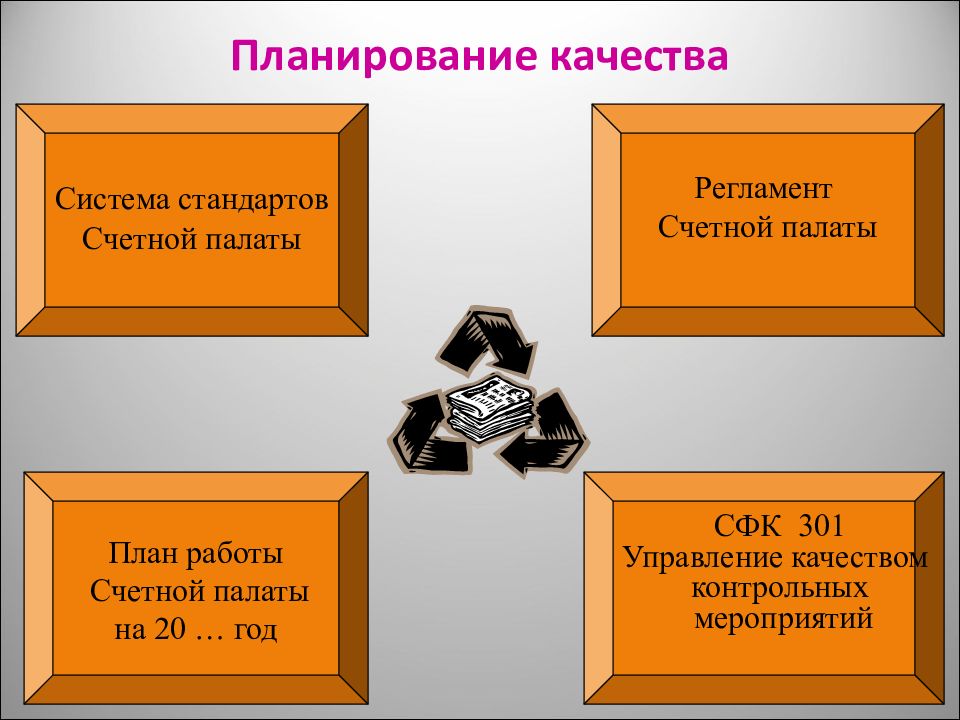 Планирование качества

Система стандартов
Счетной палаты

Регламент
Счетной палаты

План работы
Счетной палаты
на 20 … год

СФК 301
Управление качеством
контрольных
мероприятий